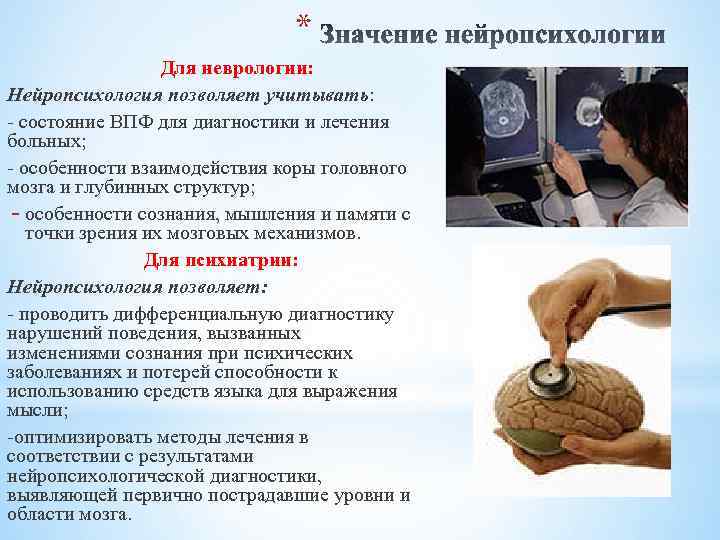 * Значение нейропсихологии

Для неврологии:

Нейропсихология позволяет учитывать:

- состояние ВПФ для диагностики и лечения больных;

- особенности взаимодействия коры головного мозга и глубинных структур;

- особенности сознания, мышления и памяти с точки зрения их мозговых механизмов.

Для психиатрии:

Нейропсихология позволяет:

- проводить дифференциальную диагностику нарушений поведения, вызванных изменениями сознания при психических заболеваниях и потерей способности к использованию средств языка для выражения мысли;

-оптимизировать методы лечения в соответствии с результатами нейропсихологической диагностики, выявляющей первично пострадавшие уровни и области мозга.